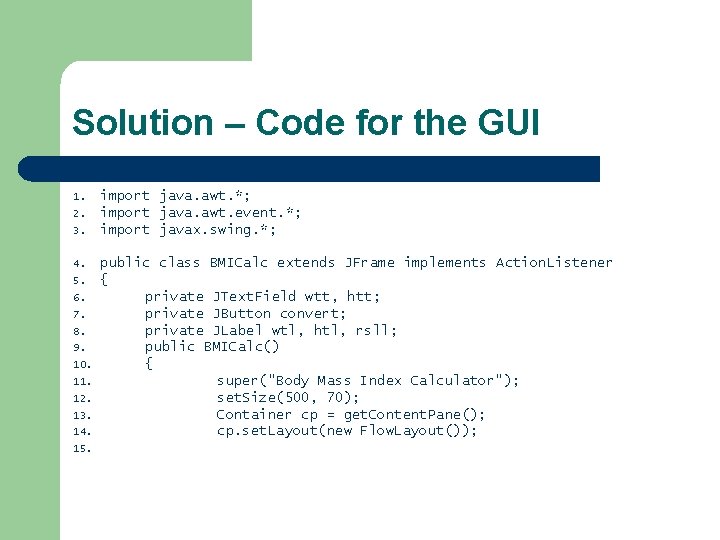 Solution – Code for the GUI

1. import java.awt.*;
2. import java.awt.event.*;
3. import javax.swing.*;

4. public class BMICalc extends JFrame implements ActionListener
5. {
6. private JTextField wtt, htt;
7. private JButton convert;
8. private JLabel wtl, htl, rsll;
9. public BMICalc()
10. {
11. super("Body Mass Index Calculator");
12. setSize(500, 70);
13. Container cp = getContentPane();
14. cp.setLayout(new FlowLayout());
15.